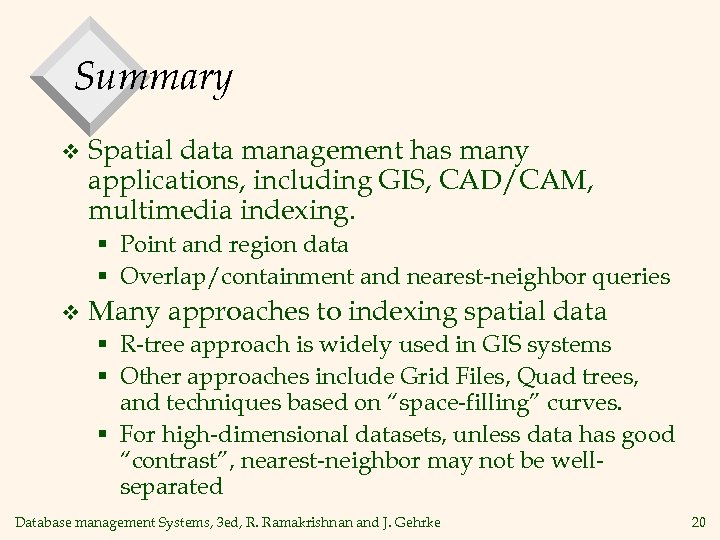 Summary

❖ Spatial data management has many applications, including GIS, CAD/CAM, multimedia indexing.

▪ Point and region data

▪ Overlap/containment and nearest-neighbor queries

❖ Many approaches to indexing spatial data

▪ R-tree approach is widely used in GIS systems

▪ Other approaches include Grid Files, Quad trees, and techniques based on “space-filling” curves.

▪ For high-dimensional datasets, unless data has good “contrast”, nearest-neighbor may not be well-separated

Database management Systems, 3ed, R. Ramakrishnan and J. Gehrke

20